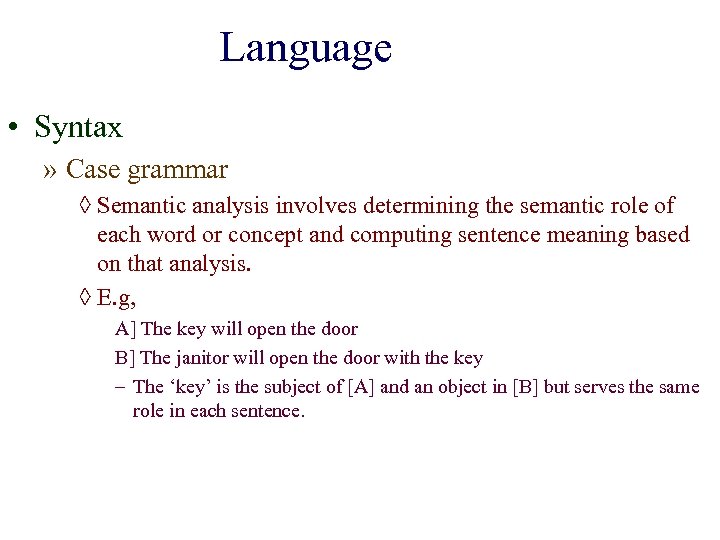 Language

• Syntax

» Case grammar

◊ Semantic analysis involves determining the semantic role of each word or concept and computing sentence meaning based on that analysis.

◊ E.g,

A] The key will open the door

B] The janitor will open the door with the key

– The ‘key’ is the subject of [A] and an object in [B] but serves the same role in each sentence.